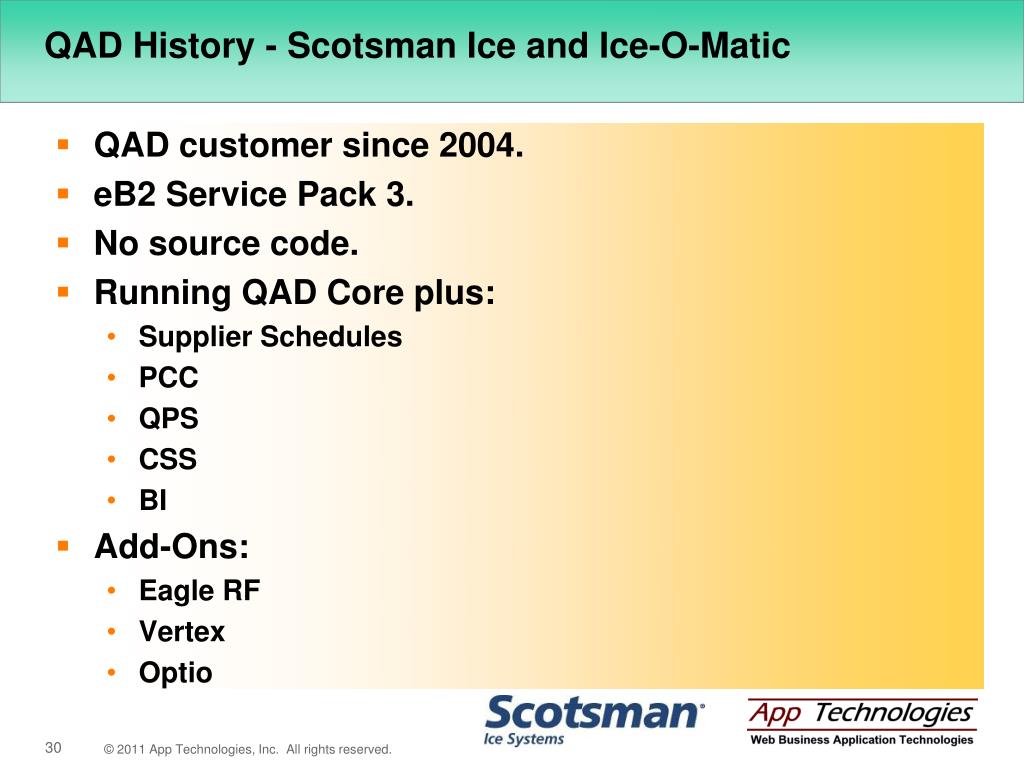 QAD History - Scotsman Ice and Ice-O-Matic

- QAD customer since 2004.
- eB2 Service Pack 3.
- No source code.
- Running QAD Core plus:
  - Supplier Schedules
  - PCC
  - QPS
  - CSS
  - BI
- Add-Ons:
  - Eagle RF
  - Vertex
  - Optio

Scotsman® Ice Systems

App Technologies
Web Business Application Technologies

30 © 2011 App Technologies, Inc. All rights reserved.